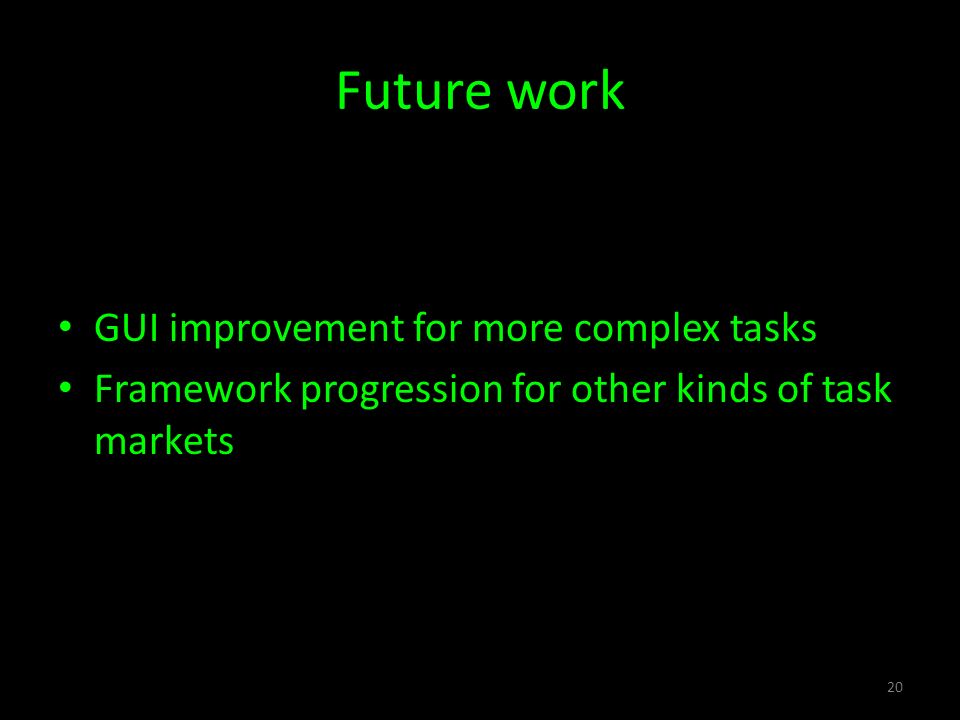 Future work

• GUI improvement for more complex tasks
• Framework progression for other kinds of task markets

20